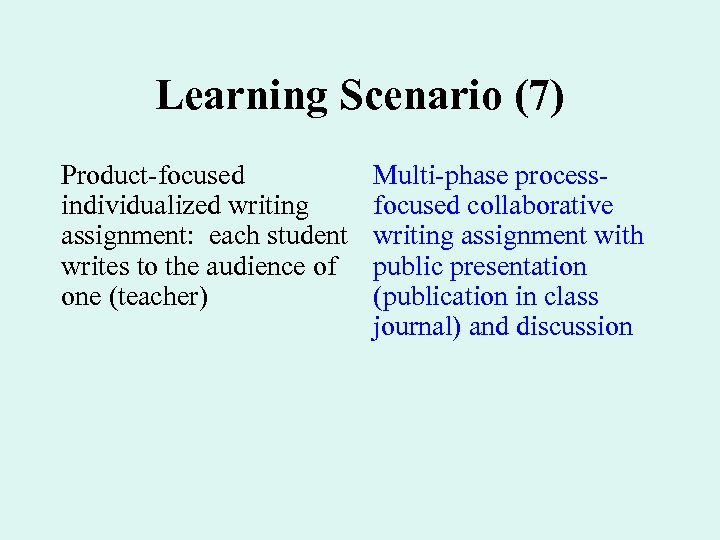 Learning Scenario (7)

Product-focused individualized writing assignment:  each student writes to the audience of one (teacher)

Multi-phase process-focused collaborative writing assignment with public presentation (publication in class journal) and discussion